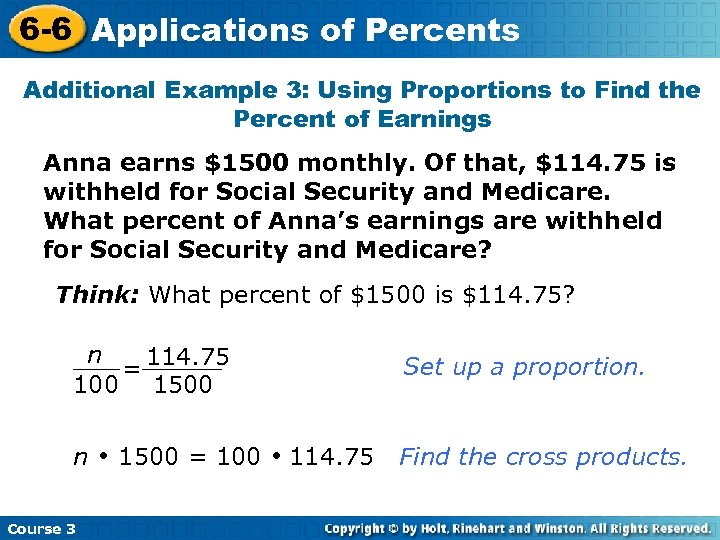 6-6 Applications of Percents

Additional Example 3: Using Proportions to Find the Percent of Earnings

Anna earns \$1500 monthly. Of that, \$114.75 is withheld for Social Security and Medicare. What percent of Anna's earnings are withheld for Social Security and Medicare?

Think: What percent of \$1500 is \$114.75?

$\frac{n}{100} = \frac{114.75}{1500}$ Set up a proportion.

$n \cdot 1500 = 100 \cdot 114.75$ Find the cross products.

Course 3

Copyright © by Holt, Rinehart and Winston. All Rights Reserved.